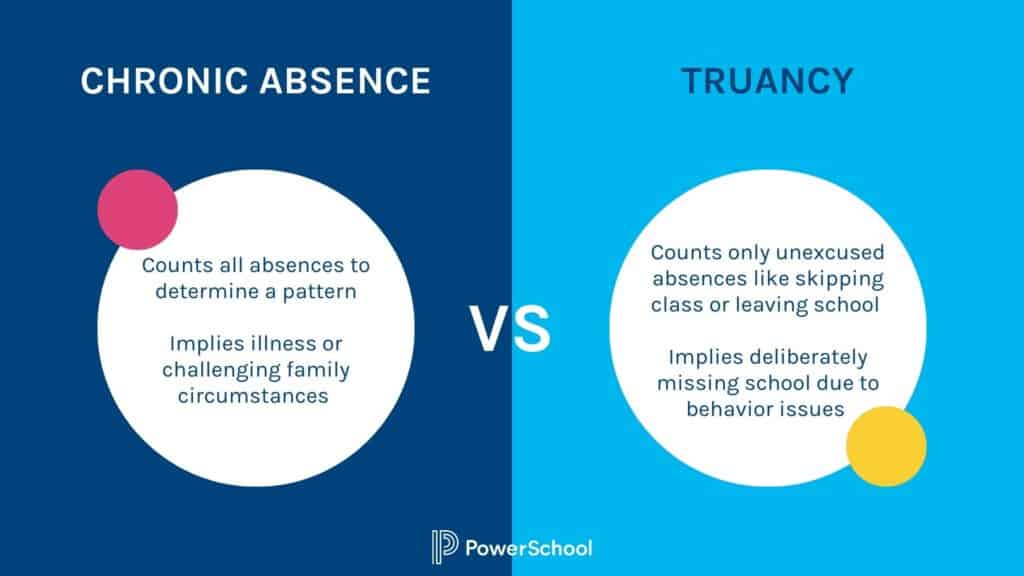 CHRONIC ABSENCE

Counts all absences to determine a pattern

Implies illness or challenging family circumstances

VS

TRUANCY

Counts only unexcused absences like skipping class or leaving school

Implies deliberately missing school due to behavior issues

PowerSchool